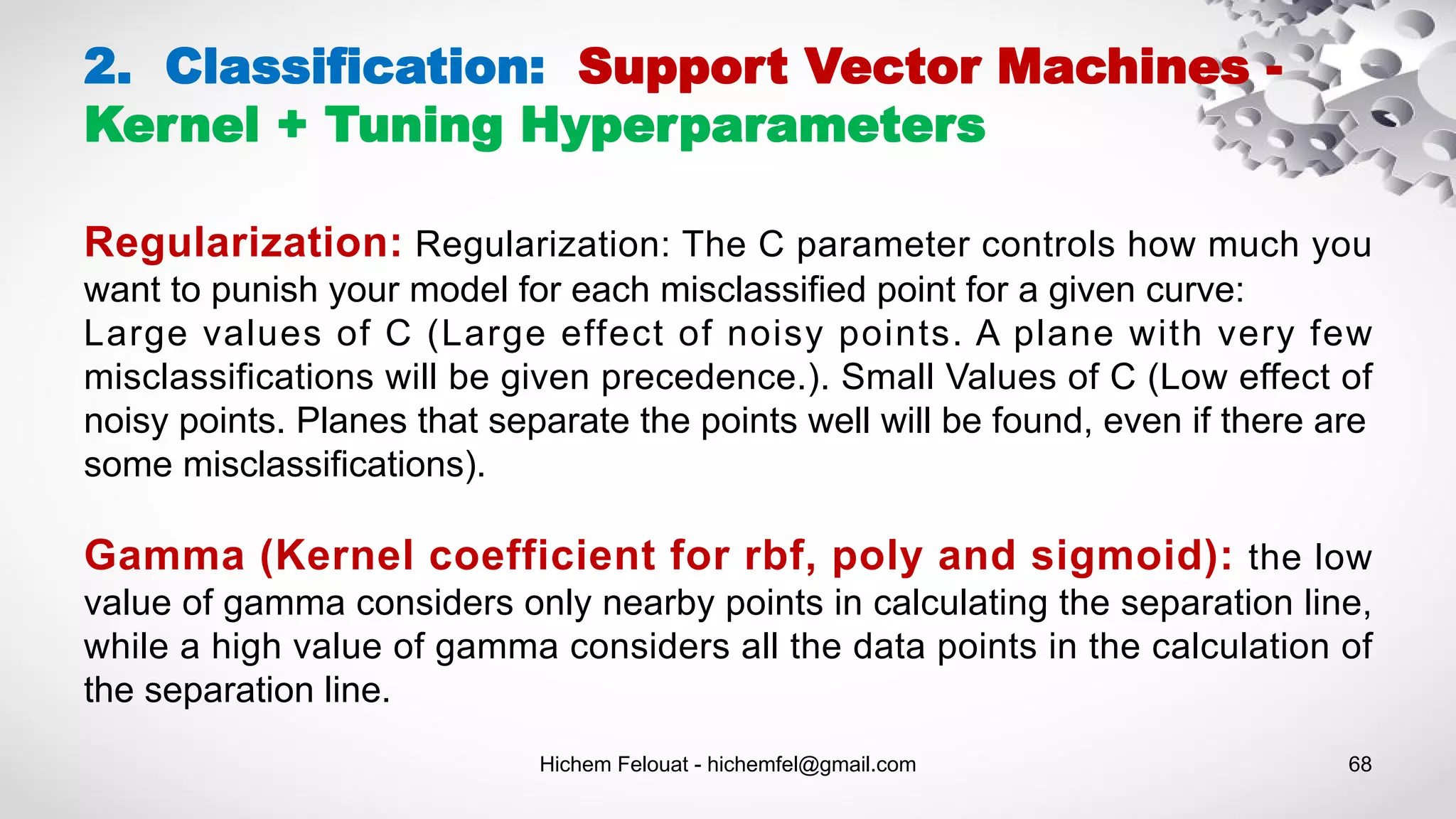 2. Classification: Support Vector Machines - Kernel + Tuning Hyperparameters

Regularization: Regularization: The C parameter controls how much you want to punish your model for each misclassified point for a given curve: Large values of C (Large effect of noisy points. A plane with very few misclassifications will be given precedence.). Small Values of C (Low effect of noisy points. Planes that separate the points well will be found, even if there are some misclassifications).

Gamma (Kernel coefficient for rbf, poly and sigmoid): the low value of gamma considers only nearby points in calculating the separation line, while a high value of gamma considers all the data points in the calculation of the separation line.

Hichem Felouat - hichemfel@gmail.com

68